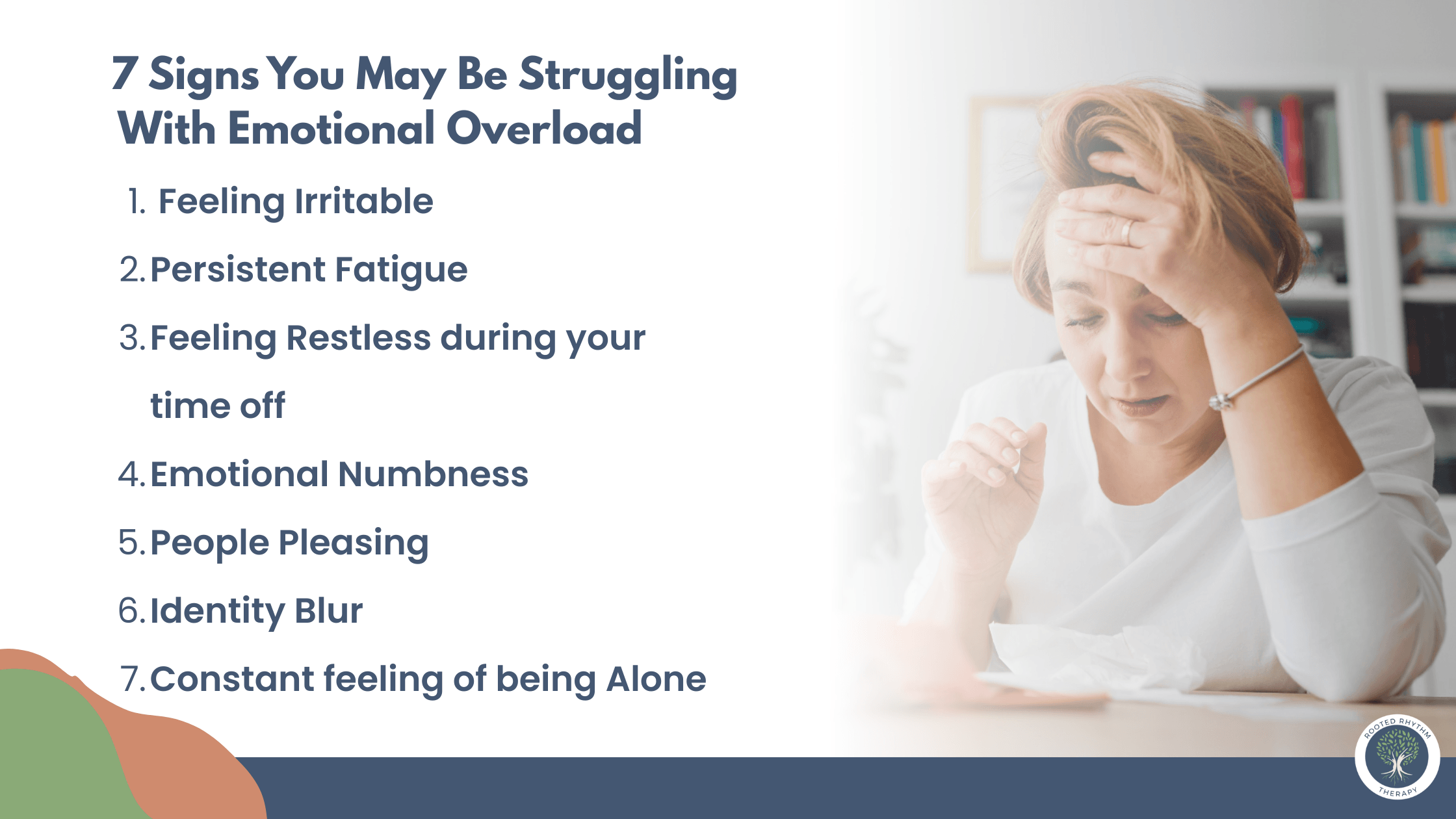 7 Signs You May Be Struggling With Emotional Overload

1. Feeling Irritable
2. Persistent Fatigue
3. Feeling Restless during your time off
4. Emotional Numbness
5. People Pleasing
6. Identity Blur
7. Constant feeling of being Alone

ROOTED RHYTHM THERAPY